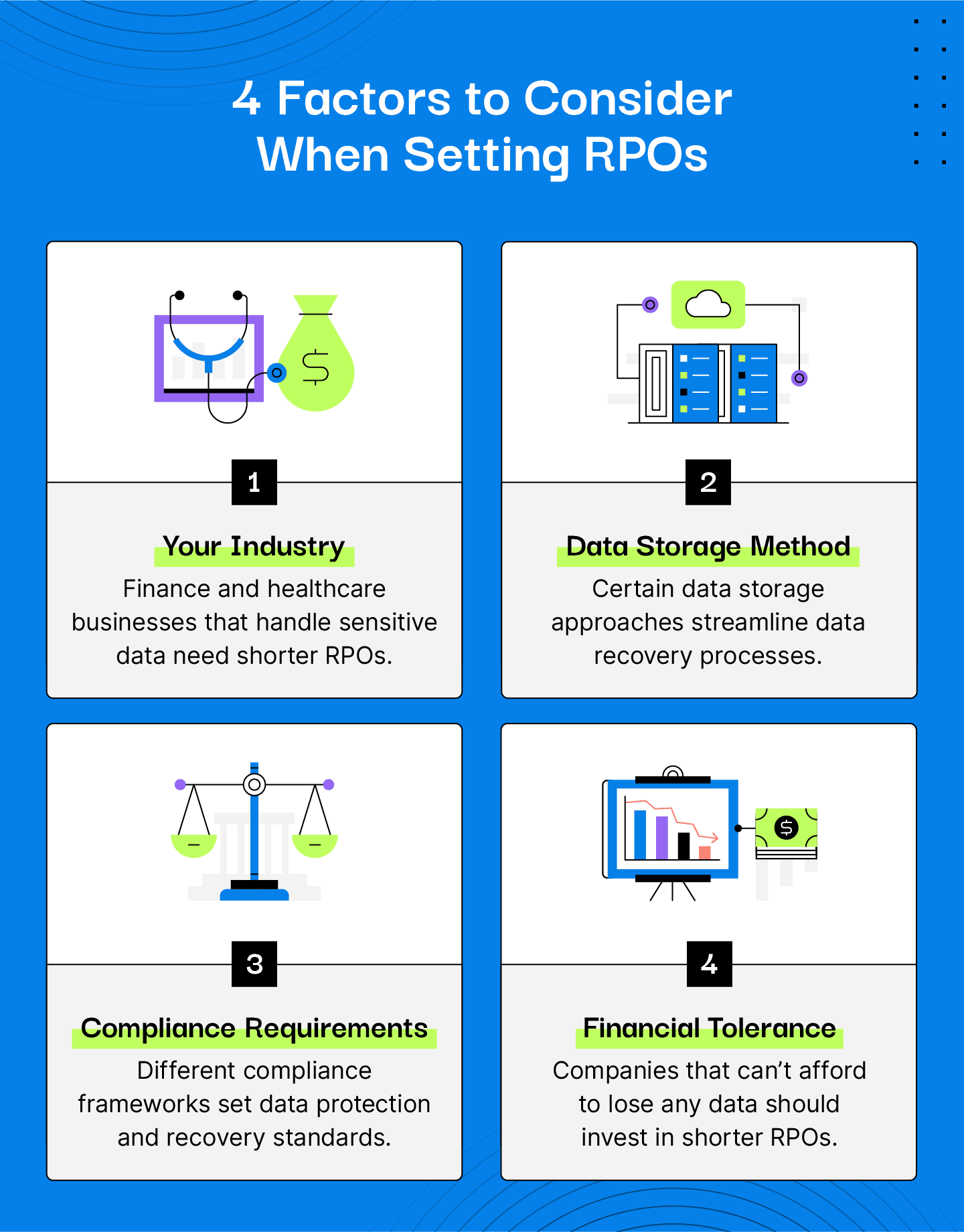 4 Factors to Consider When Setting RPOs

$

1

Your Industry

Finance and healthcare businesses that handle sensitive data need shorter RPOs.

2

Data Storage Method

Certain data storage approaches streamline data recovery processes.

3

Compliance Requirements

Different compliance frameworks set data protection and recovery standards.

$

4

Financial Tolerance

Companies that can't afford to lose any data should invest in shorter RPOs.